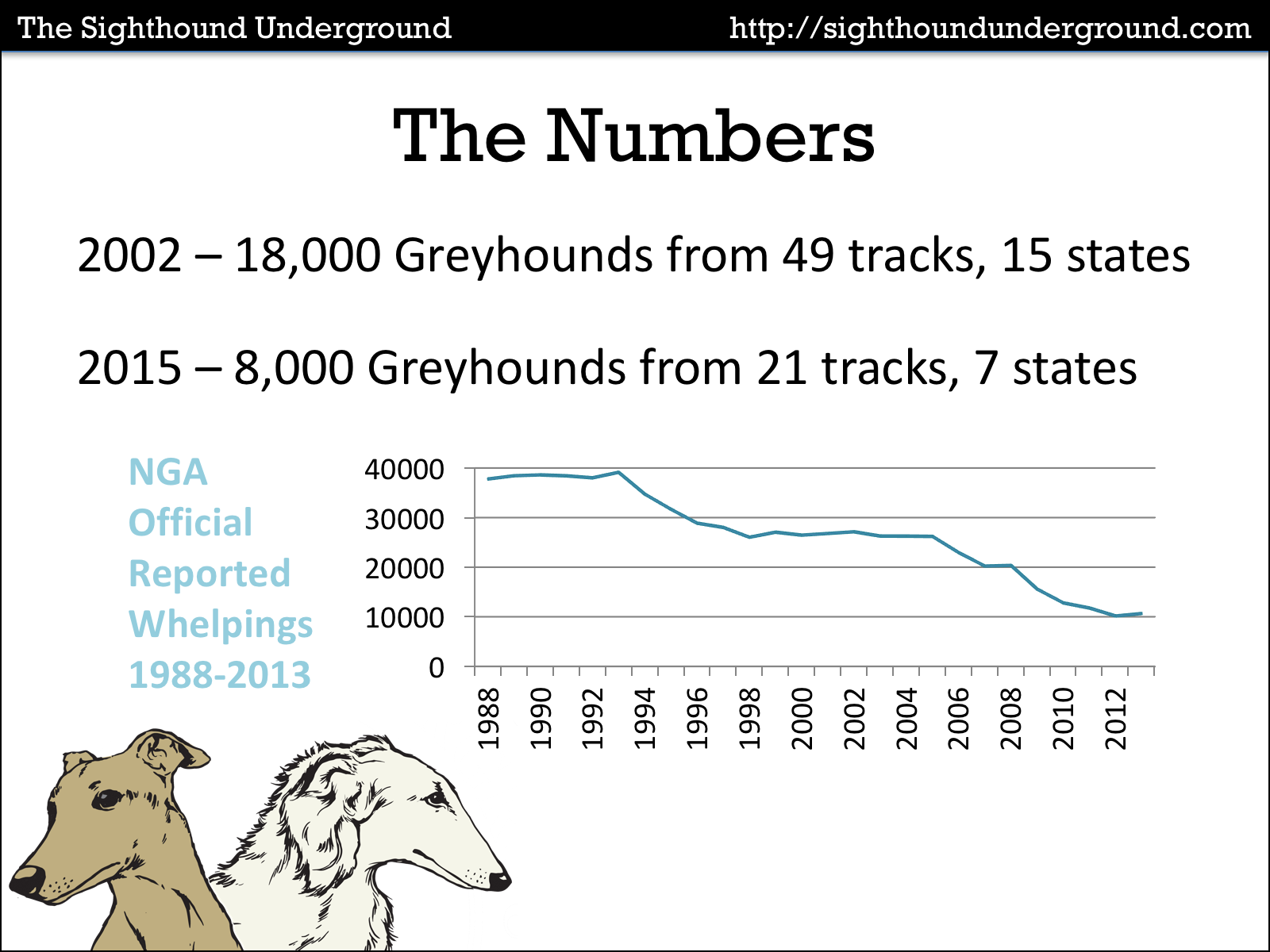 The Sighthound Underground http://sighthoundunderground.com

The Numbers

2002 – 18,000 Greyhounds from 49 tracks, 15 states

2015 – 8,000 Greyhounds from 21 tracks, 7 states

NGA Official Reported Whelpings 1988-2013

40000
30000
20000
10000
0

1988
1990
1992
1994
1996
1998
2000
2002
2004
2006
2008
2010
2012